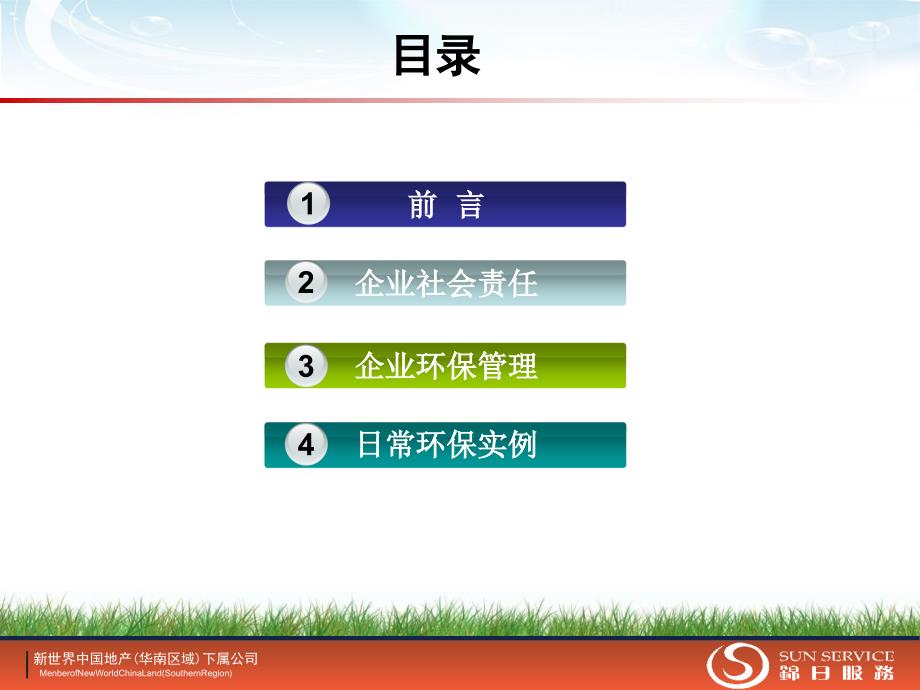 目录

1 前 言

2 企业社会责任

3 企业环保管理

4 日常环保实例

新世界中国地产（华南区域）下属公司
MenberofNewWorldChinaLand(SouthernRegion)

SUN SERVICE
錦日服務